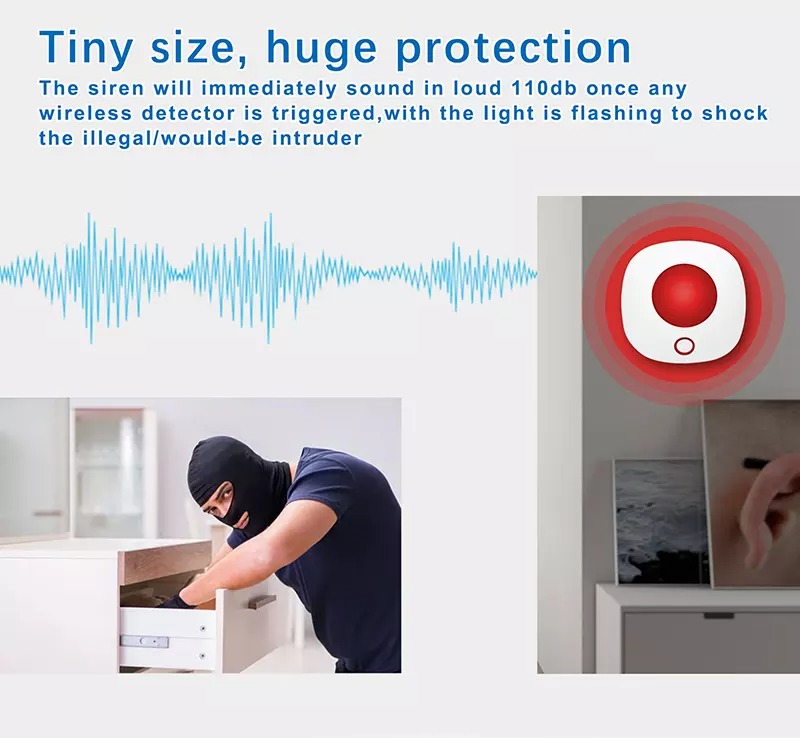 Tiny size, huge protection

The siren will immediately sound in loud 110db once any wireless detector is triggered,with the light is flashing to shock the illegal/would-be intruder